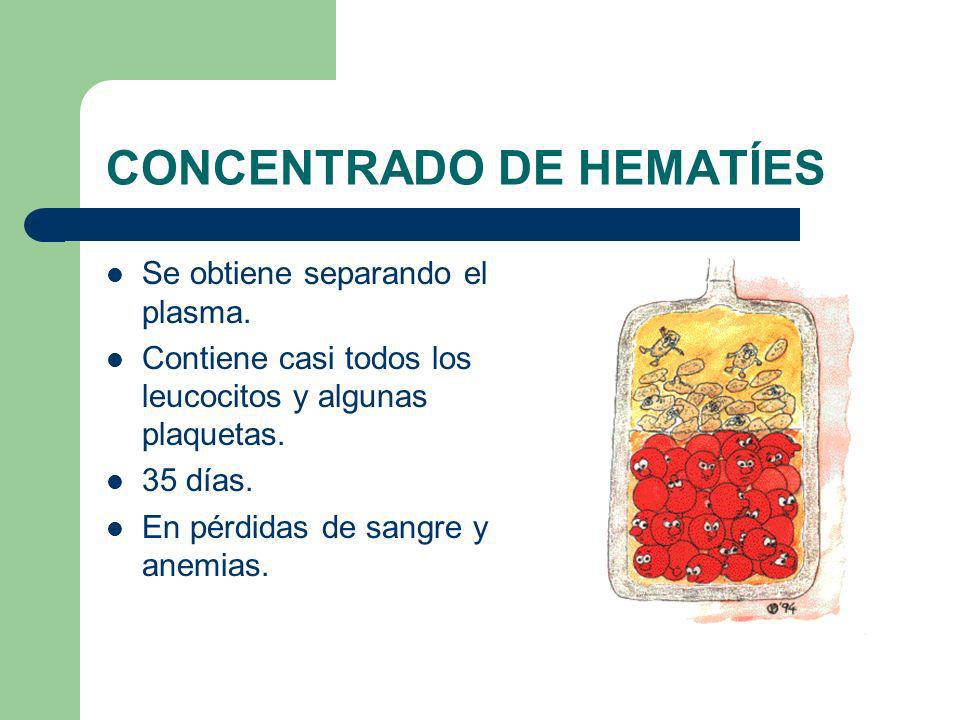 CONCENTRADO DE HEMATÍES

- Se obtiene separando el plasma.
- Contiene casi todos los leucocitos y algunas plaquetas.
- 35 días.
- En pérdidas de sangre y anemias.

'94